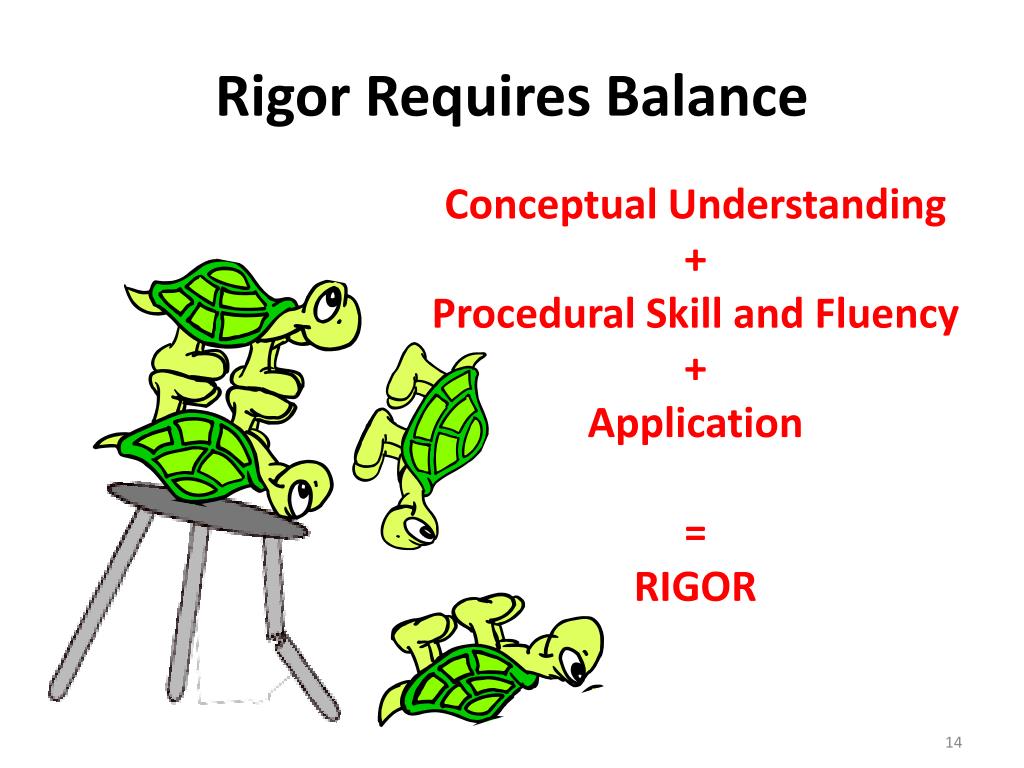 Rigor Requires Balance

Conceptual Understanding
+
Procedural Skill and Fluency
+
Application

=
RIGOR

14